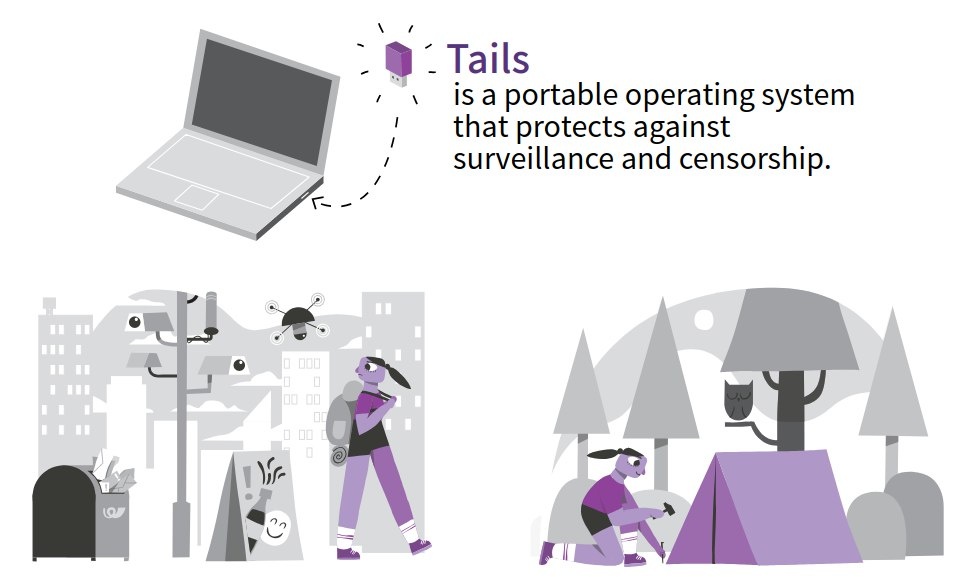 Tails
is a portable operating system that protects against surveillance and censorship.